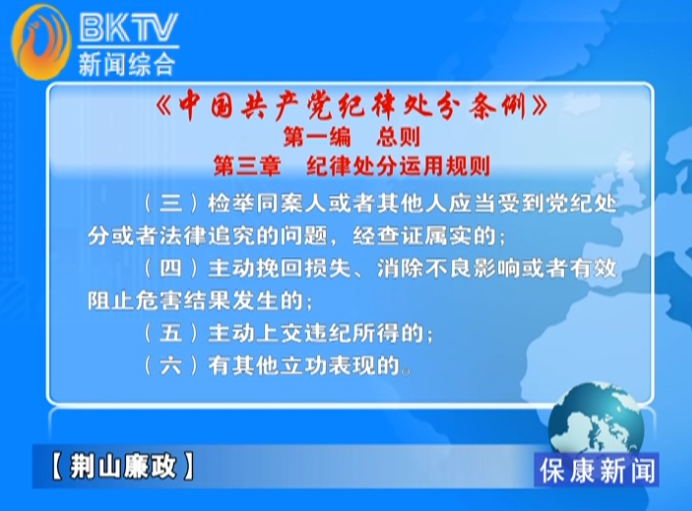 BKTV
新闻综合

《中国共产党纪律处分条例》
第一编 总则
第三章 纪律处分运用规则

（三）检举同案人或者其他人应当受到党纪处分或者法律追究的问题，经查证属实的；

（四）主动挽回损失、消除不良影响或者有效阻止危害结果发生的；

（五）主动上交违纪所得的；

（六）有其他立功表现的。

【荆山廉政】

保康新闻